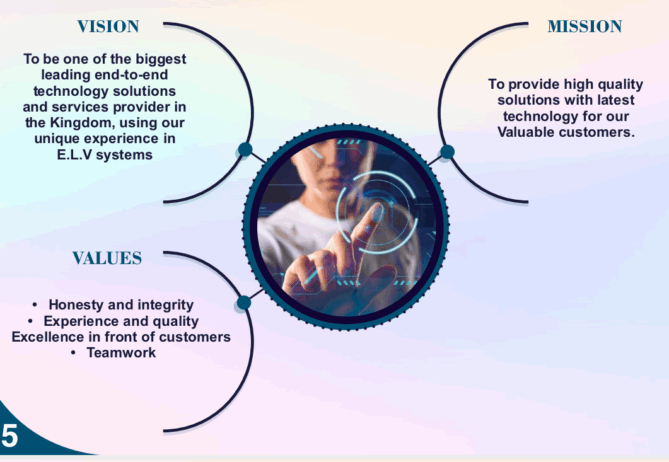 VISION

To be one of the biggest leading end-to-end technology solutions and services provider in the Kingdom, using our unique experience in E.L.V systems

MISSION

To provide high quality solutions with latest technology for our Valuable customers.

VALUES

• Honesty and integrity
• Experience and quality
Excellence in front of customers
• Teamwork

5